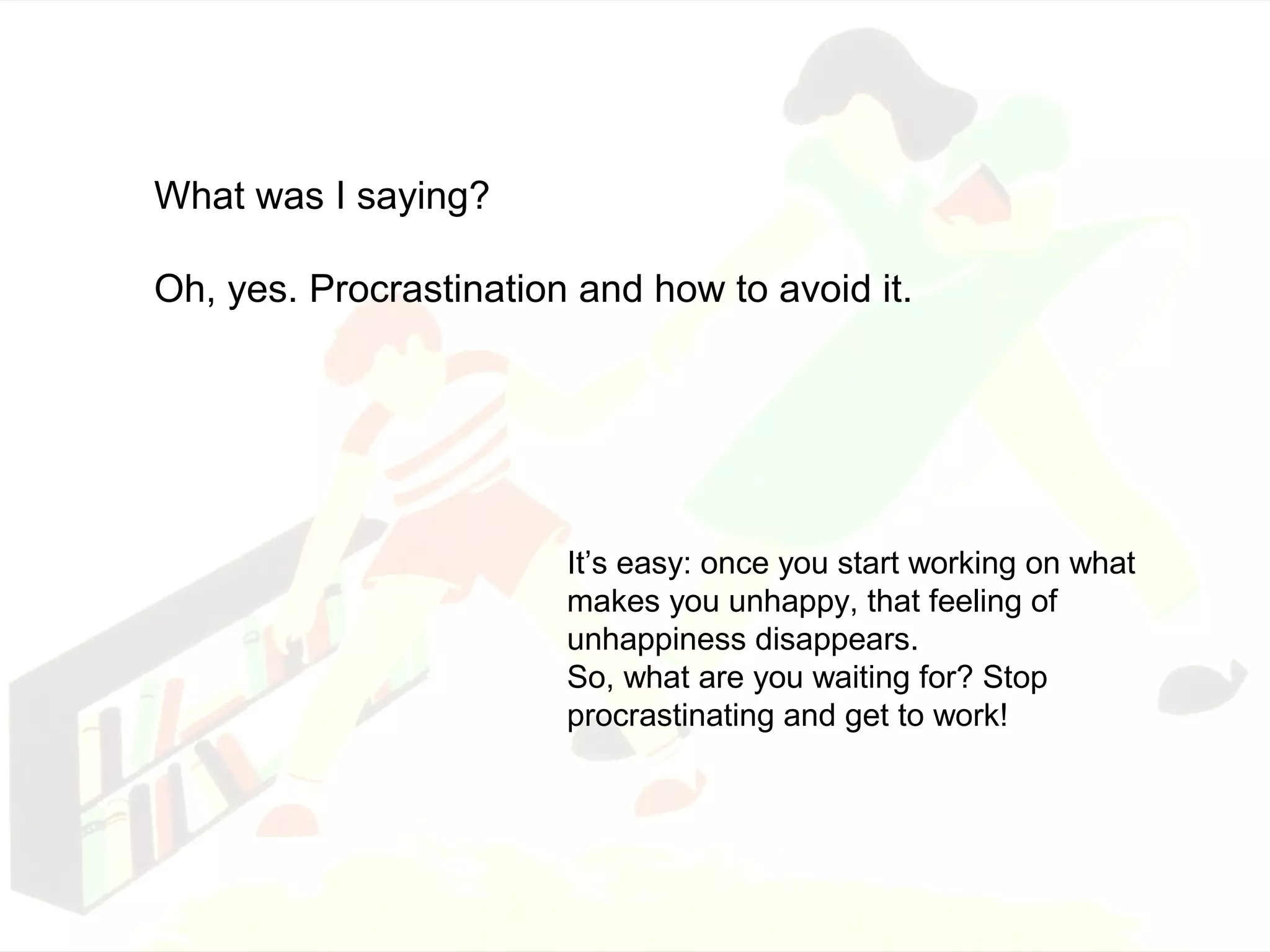 What was I saying?

Oh, yes. Procrastination and how to avoid it.

It’s easy: once you start working on what makes you unhappy, that feeling of unhappiness disappears.
So, what are you waiting for? Stop procrastinating and get to work!